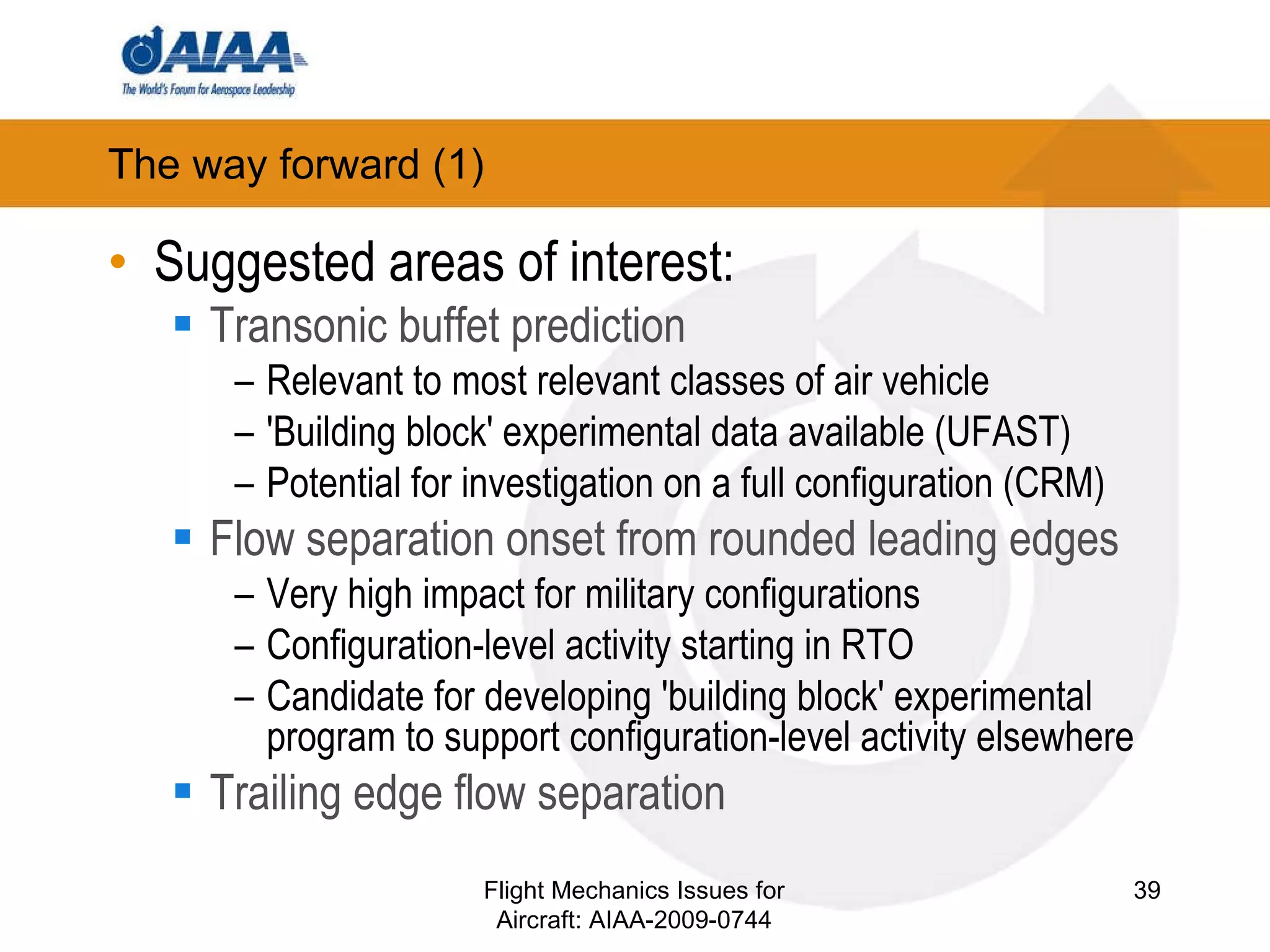 AIAA
The World's Forum for Aerospace Leadership

The way forward (1)

• Suggested areas of interest:
 ▪ Transonic buffet prediction
  – Relevant to most relevant classes of air vehicle
  – 'Building block' experimental data available (UFAST)
  – Potential for investigation on a full configuration (CRM)
 ▪ Flow separation onset from rounded leading edges
  – Very high impact for military configurations
  – Configuration-level activity starting in RTO
  – Candidate for developing 'building block' experimental program to support configuration-level activity elsewhere
 ▪ Trailing edge flow separation

Flight Mechanics Issues for Aircraft: AIAA-2009-0744

39